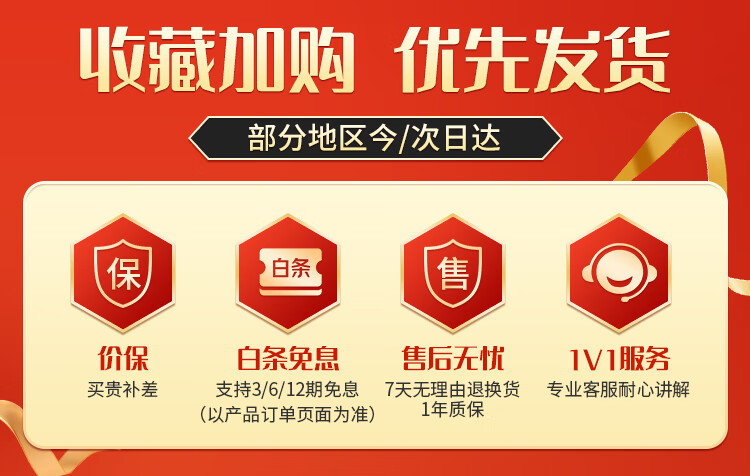 收藏加购 优先发货

部分地区今/次日达

保
价保
买贵补差

白条
白条免息
支持3/6/12期免息
（以产品订单页面为准）

售
售后无忧
7天无理由退换货
1年质保

1V1服务
专业客服耐心讲解